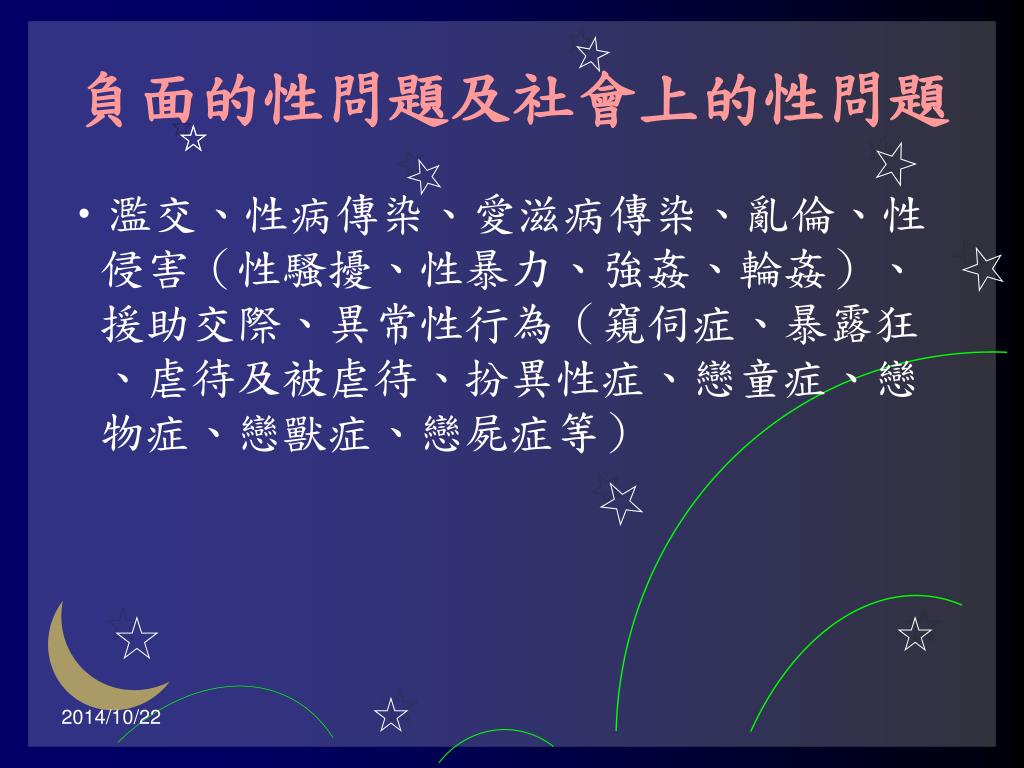 負面的性問題及社會上的性問題

• 濫交、性病傳染、愛滋病傳染、亂倫、性侵害（性騷擾、性暴力、強姦、輪姦）、援助交際、異常性行為（窺伺症、暴露狂、虐待及被虐待、扮異性症、戀童症、戀物症、戀獸症、戀屍症等）

2014/10/22